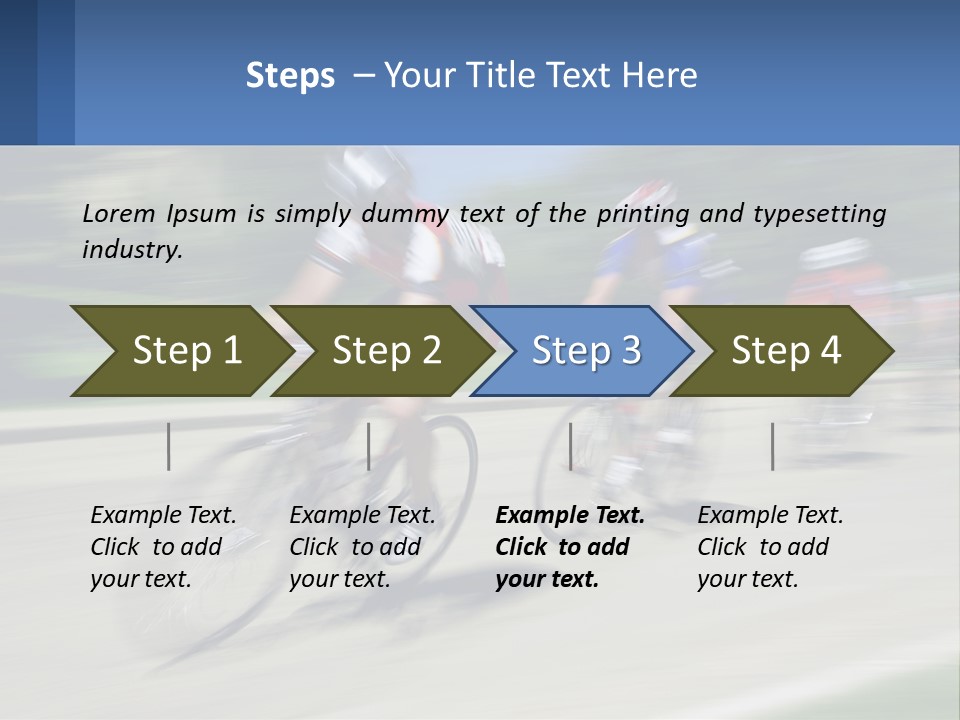 Steps – Your Title Text Here

Lorem Ipsum is simply dummy text of the printing and typesetting industry.

Step 1

Step 2

Step 3

Step 4

Example Text. Click to add your text.

Example Text. Click to add your text.

Example Text. Click to add your text.

Example Text. Click to add your text.